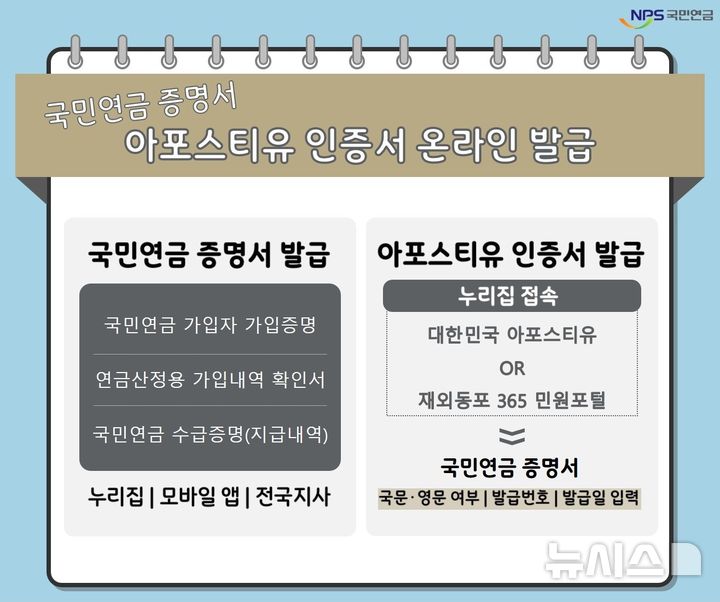 NPS 국민연금

국민연금 증명서
아포스티유 인증서 온라인 발급

국민연금 증명서 발급

국민연금 가입자 가입증명

연금산정용 가입내역 확인서

국민연금 수급증명(지급내역)

누리집 | 모바일 앱 | 전국지사

아포스티유 인증서 발급

누리집 접속

대한민국 아포스티유
OR
재외동포 365 민원포털

국민연금 증명서

국문·영문 여부 | 발급번호 | 발급일 입력

뉴시스